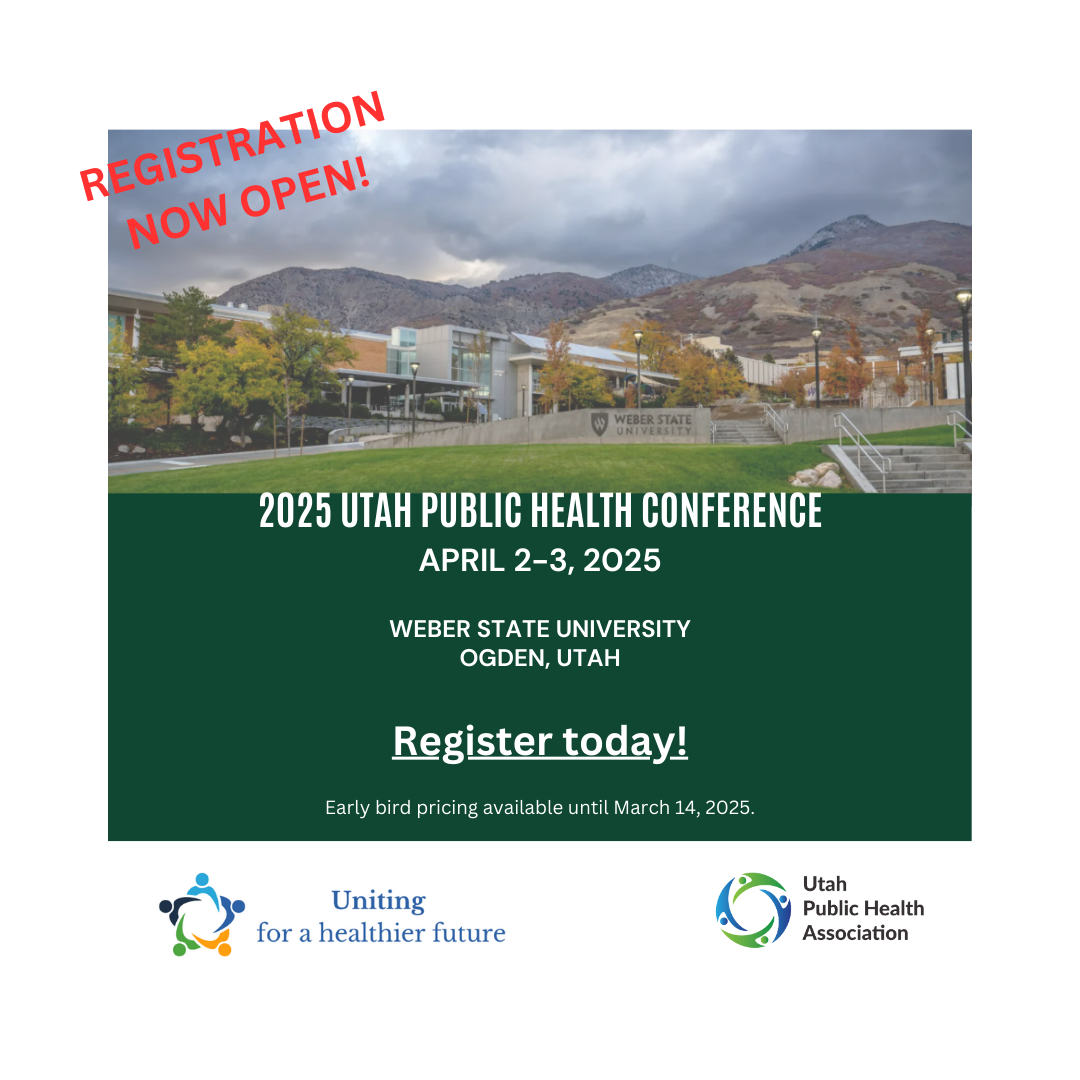 REGISTRATION NOW OPEN!

WEBER STATE UNIVERSITY

2025 UTAH PUBLIC HEALTH CONFERENCE
APRIL 2-3, 2025

WEBER STATE UNIVERSITY
OGDEN, UTAH

Register today!

Early bird pricing available until March 14, 2025.

Uniting
for a healthier future

Utah
Public Health
Association